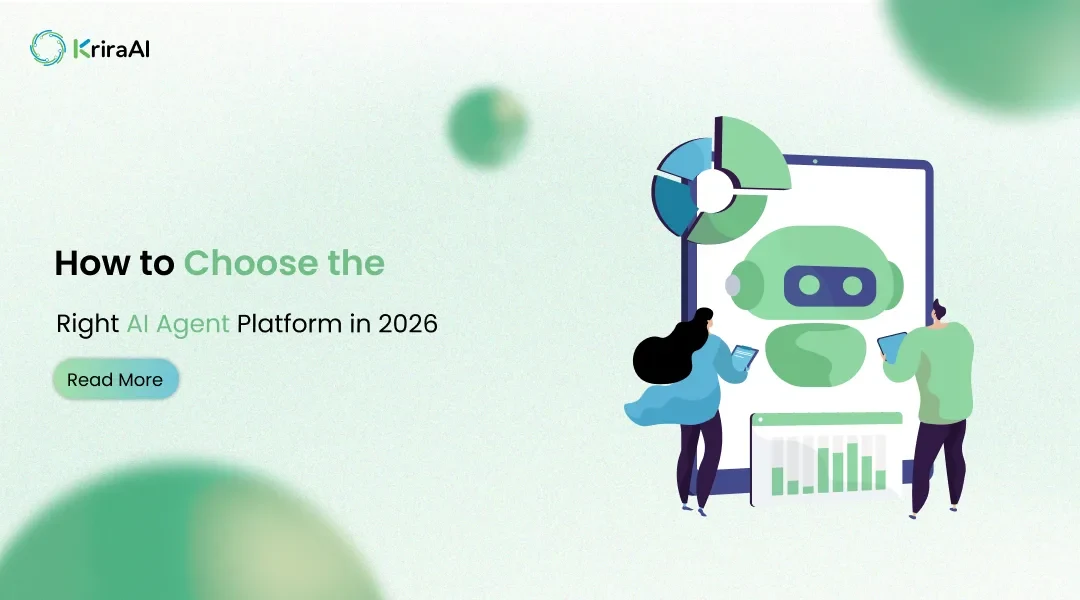 KriraAI

How to Choose the

Right AI Agent Platform in 2026

Read More